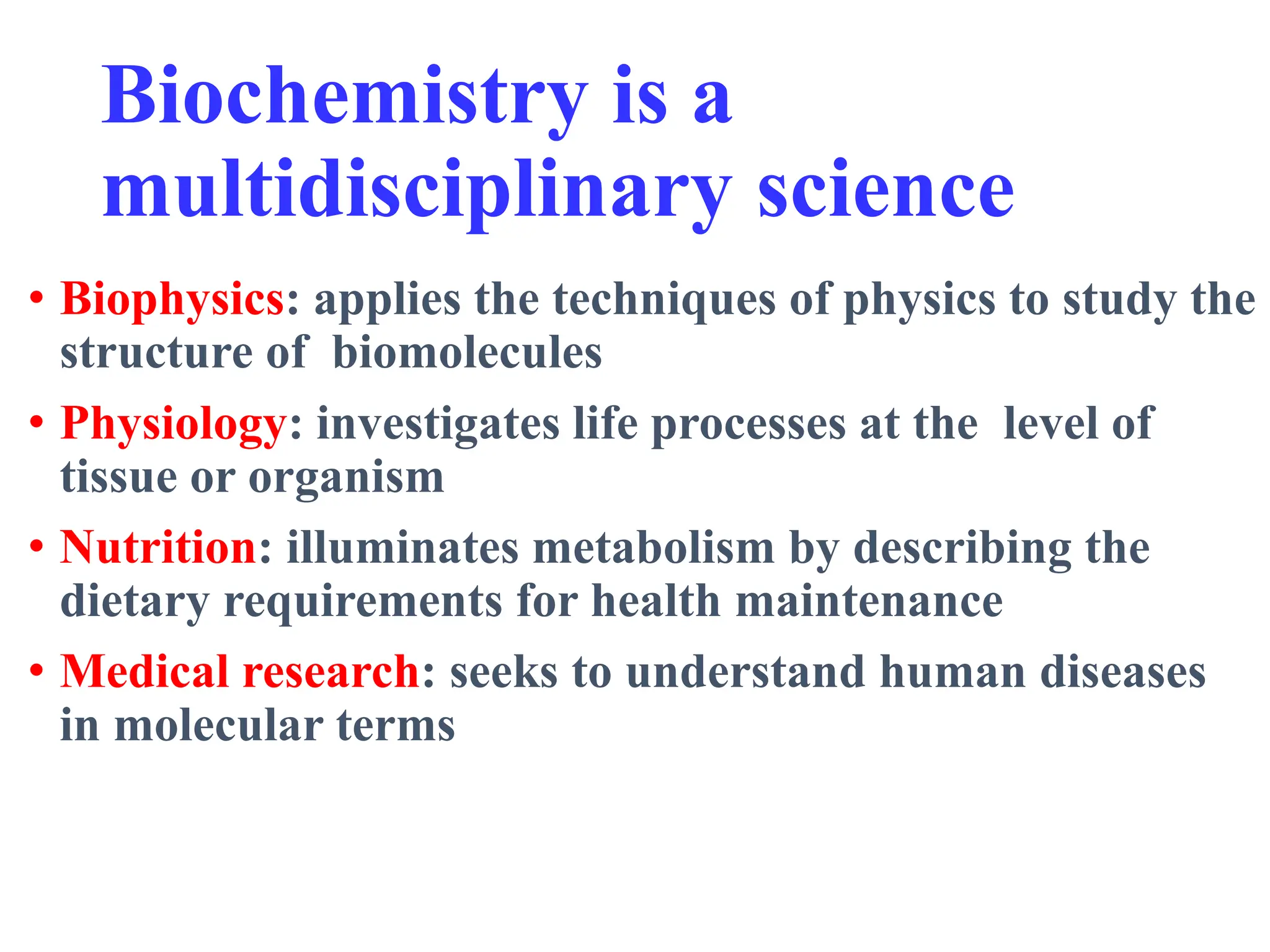 Biochemistry is a multidisciplinary science

• Biophysics: applies the techniques of physics to study the structure of biomolecules

• Physiology: investigates life processes at the level of tissue or organism

• Nutrition: illuminates metabolism by describing the dietary requirements for health maintenance

• Medical research: seeks to understand human diseases in molecular terms